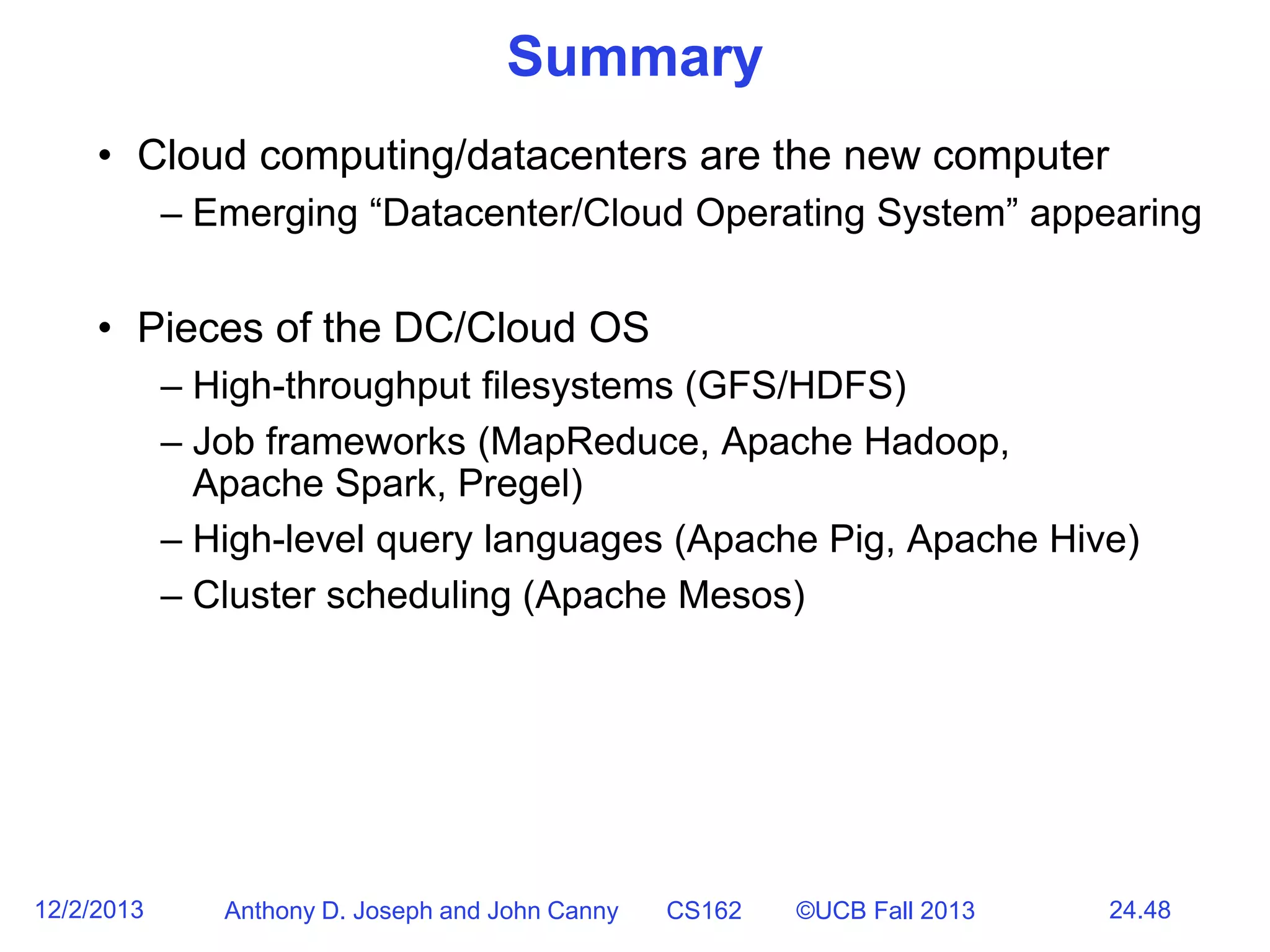 Summary

• Cloud computing/datacenters are the new computer
– Emerging “Datacenter/Cloud Operating System” appearing

• Pieces of the DC/Cloud OS
– High-throughput filesystems (GFS/HDFS)
– Job frameworks (MapReduce, Apache Hadoop, Apache Spark, Pregel)
– High-level query languages (Apache Pig, Apache Hive)
– Cluster scheduling (Apache Mesos)

12/2/2013 Anthony D. Joseph and John Canny CS162 ©UCB Fall 2013 24.48